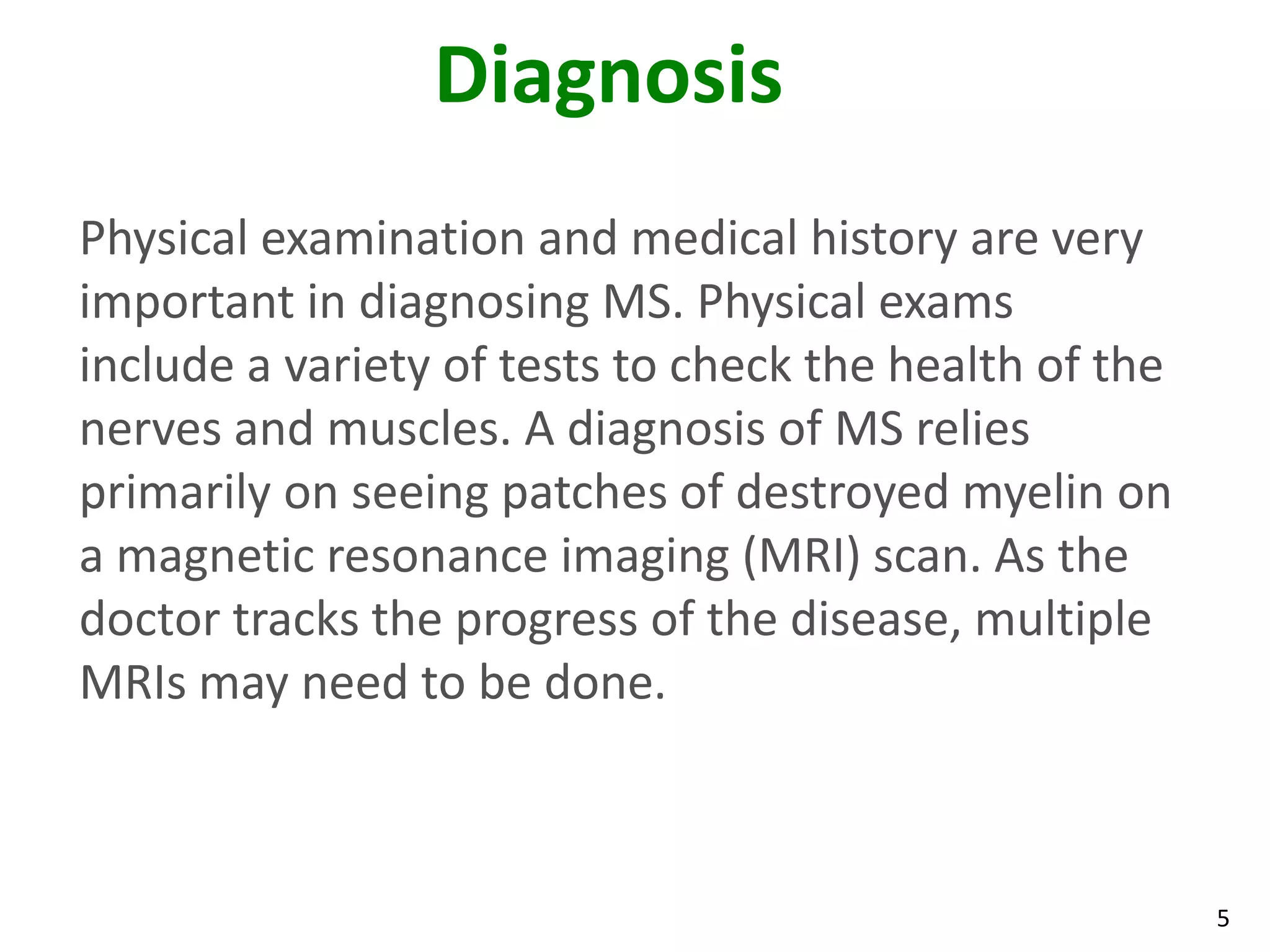 Diagnosis

Physical examination and medical history are very important in diagnosing MS. Physical exams include a variety of tests to check the health of the nerves and muscles. A diagnosis of MS relies primarily on seeing patches of destroyed myelin on a magnetic resonance imaging (MRI) scan. As the doctor tracks the progress of the disease, multiple MRIs may need to be done.

5